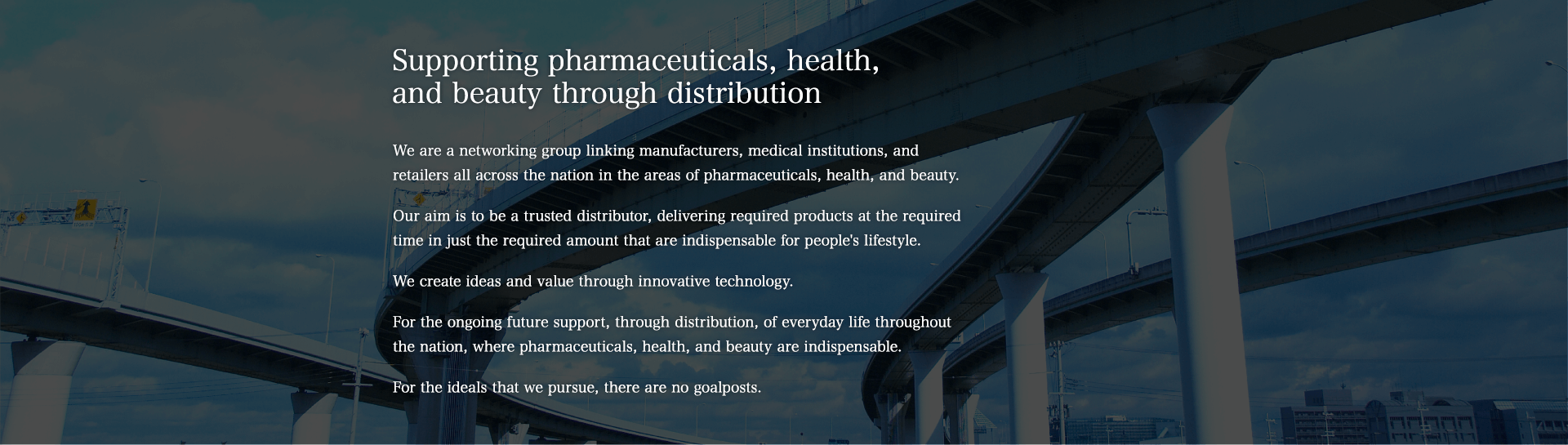 Supporting pharmaceuticals, health, and beauty through distribution

We are a networking group linking manufacturers, medical institutions, and retailers all across the nation in the areas of pharmaceuticals, health, and beauty.

Our aim is to be a trusted distributor, delivering required products at the required time in just the required amount that are indispensable for people's lifestyle.

We create ideas and value through innovative technology.

For the ongoing future support, through distribution, of everyday life throughout the nation, where pharmaceuticals, health, and beauty are indispensable.

For the ideals that we pursue, there are no goalposts.